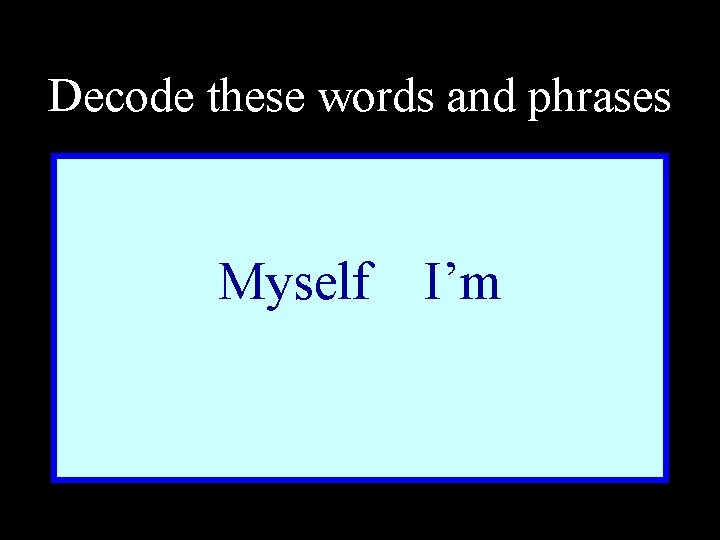 Decode these words and phrases

Myself    I’m